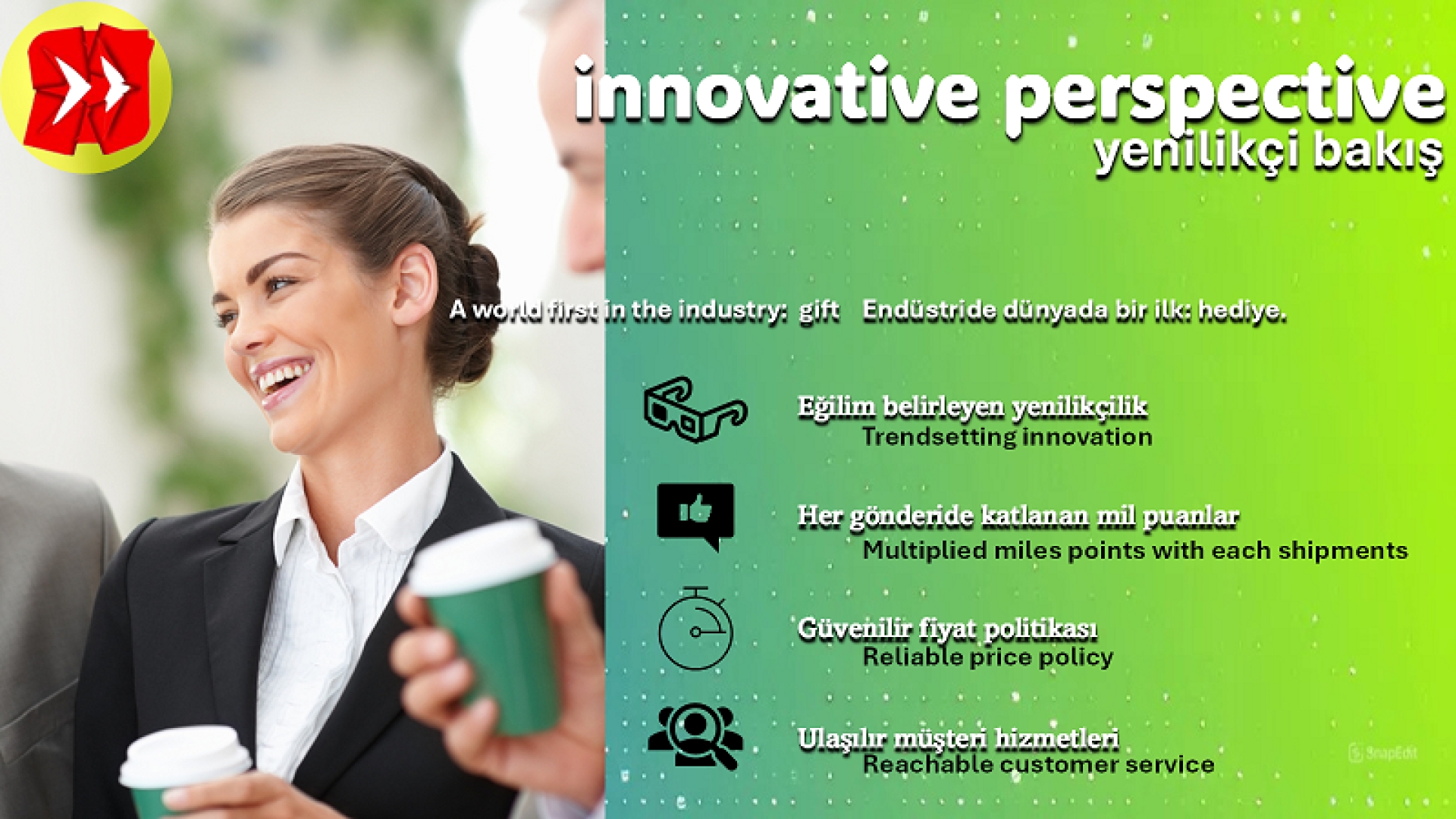 innovative perspective
yenilikçi bakış

A world first in the industry: gift Endüstride dünyada bir ilk: hediye.

Eğilim belirleyen yenilikçilik
Trendsetting innovation

Her gönderide katlanan mil puanlar
Multiplied miles points with each shipments

Güvenilir fiyat politikası
Reliable price policy

Ulaşılır müşteri hizmetleri
Reachable customer service

SnapEdit